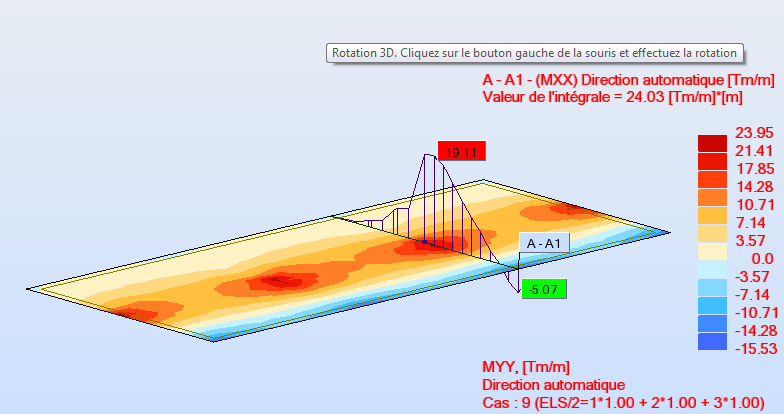 Rotation 3D. Cliquez sur le bouton gauche de la souris et effectuez la rotation

A - A1 - (MXX) Direction automatique [Tm/m]
Valeur de l'intégrale = 24.03 [Tm/m]*[m]

19.11

A - A1

-5.07

23.95
21.41
17.85
14.28
10.71
7.14
3.57
0.0
-3.57
-7.14
-10.71
-14.28
-15.53

MYY, [Tm/m]
Direction automatique
Cas : 9 (ELS/2=1*1.00 + 2*1.00 + 3*1.00)